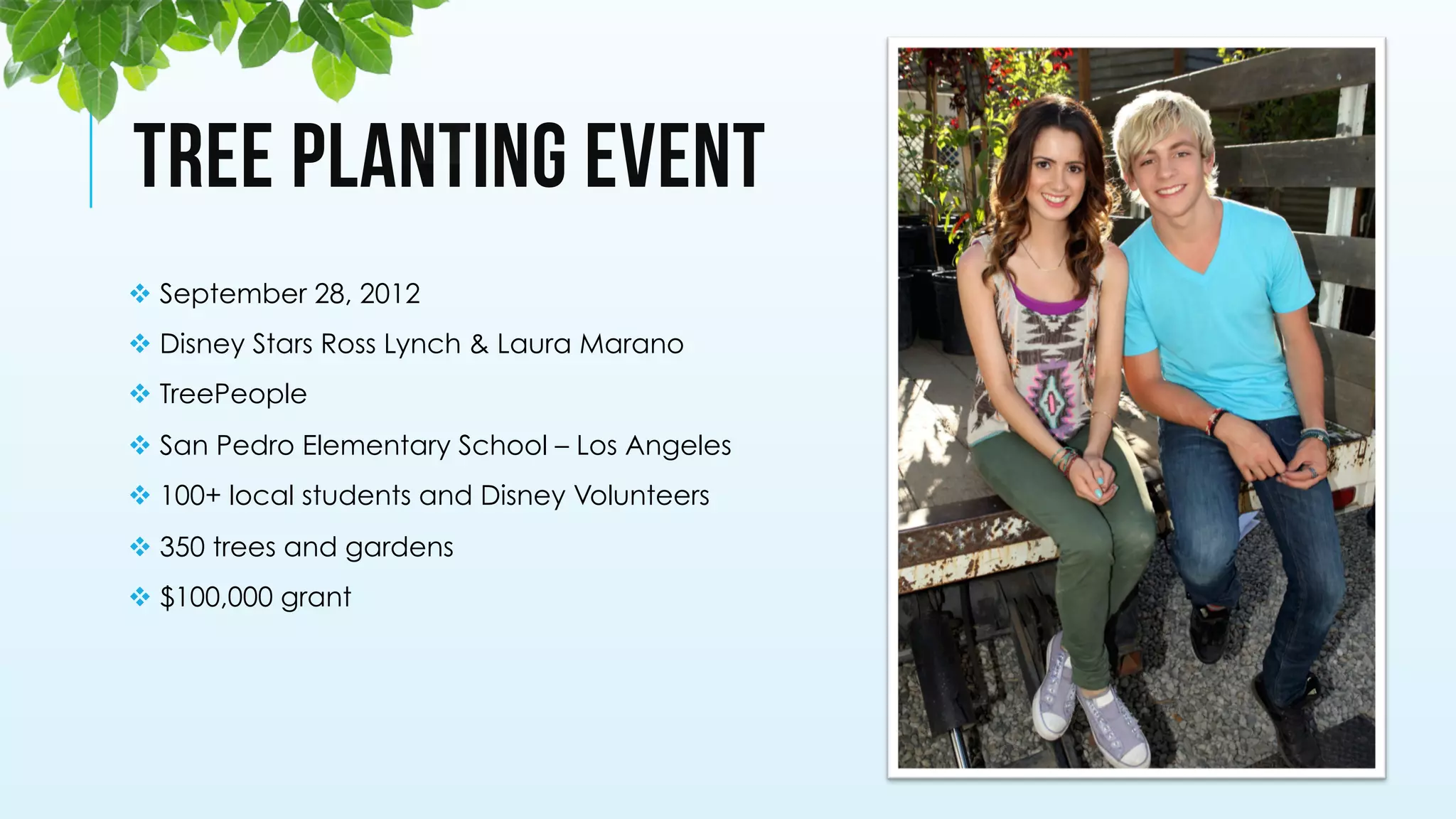 TREE PLANTING EVENT

❖ September 28, 2012
❖ Disney Stars Ross Lynch & Laura Marano
❖ TreePeople
❖ San Pedro Elementary School – Los Angeles
❖ 100+ local students and Disney Volunteers
❖ 350 trees and gardens
❖ $100,000 grant